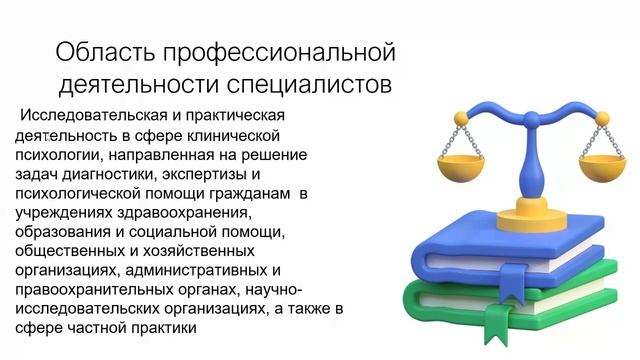 Область профессиональной деятельности специалистов

Исследовательская и практическая деятельность в сфере клинической психологии, направленная на решение задач диагностики, экспертизы и психологической помощи гражданам в учреждениях здравоохранения, образования и социальной помощи, общественных и хозяйственных организациях, административных и правоохранительных органах, научно-исследовательских организациях, а также в сфере частной практики